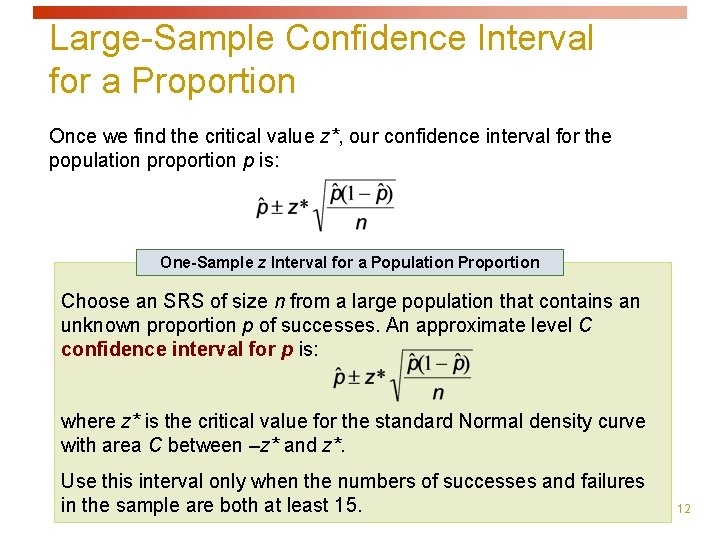 Large-Sample Confidence Interval for a Proportion

Once we find the critical value $z^*$, our confidence interval for the population proportion $p$ is:

$\hat{p} \pm z^* \sqrt{\frac{\hat{p}(1-\hat{p})}{n}}$

One-Sample z Interval for a Population Proportion

Choose an SRS of size $n$ from a large population that contains an unknown proportion $p$ of successes. An approximate level $C$ confidence interval for $p$ is:

$\hat{p} \pm z^* \sqrt{\frac{\hat{p}(1-\hat{p})}{n}}$

where $z^*$ is the critical value for the standard Normal density curve with area $C$ between $-z^*$ and $z^*$.

Use this interval only when the numbers of successes and failures in the sample are both at least 15.

12